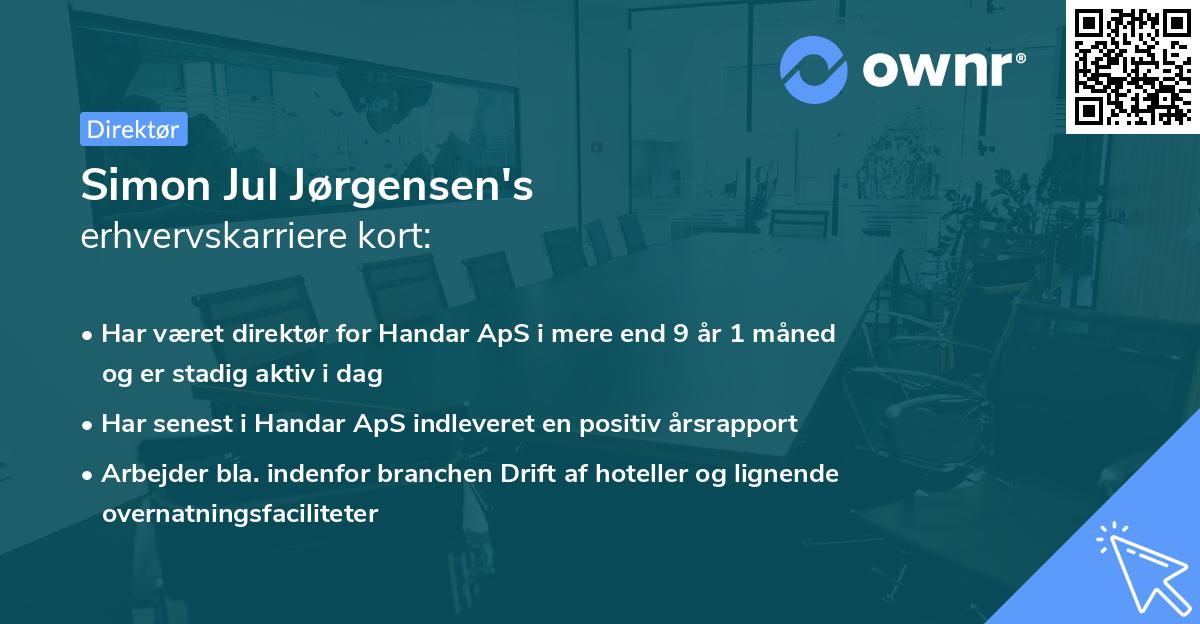 ownr®

Direktør

Simon Jul Jørgensen's
erhvervskarriere kort:

• Har været direktør for Handar ApS i mere end 9 år 1 måned og er stadig aktiv i dag
• Har senest i Handar ApS indleveret en positiv årsrapport
• Arbejder bla. indenfor branchen Drift af hoteller og lignende overnatningsfaciliteter